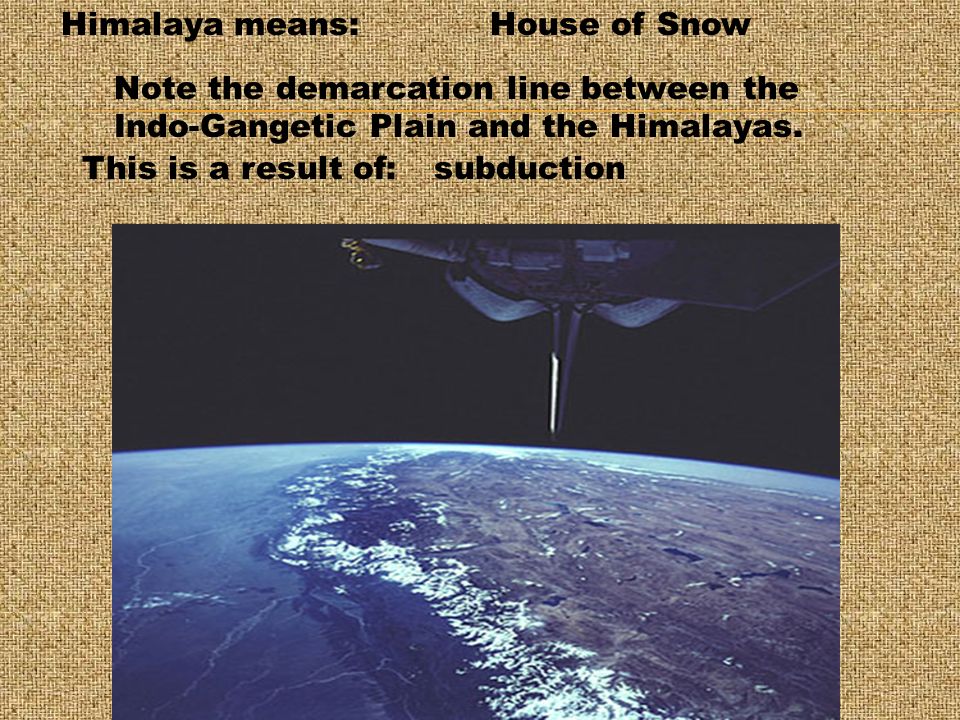 Himalaya means: House of Snow

Note the demarcation line between the Indo-Gangetic Plain and the Himalayas.

This is a result of: subduction